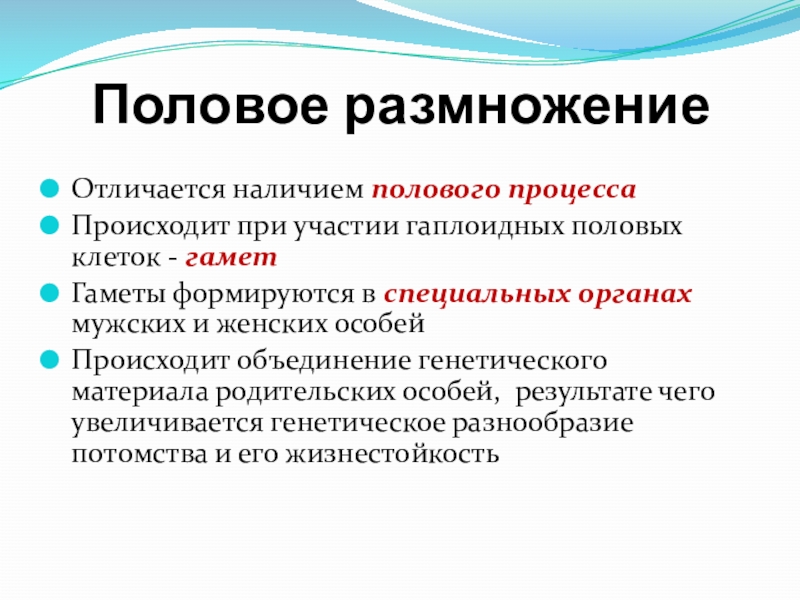 Половое размножение

Отличается наличием полового процесса

Происходит при участии гаплоидных половых клеток - гамет

Гаметы формируются в специальных органах мужских и женских особей

Происходит объединение генетического материала родительских особей,  результате чего увеличивается генетическое разнообразие потомства и его жизнестойкость